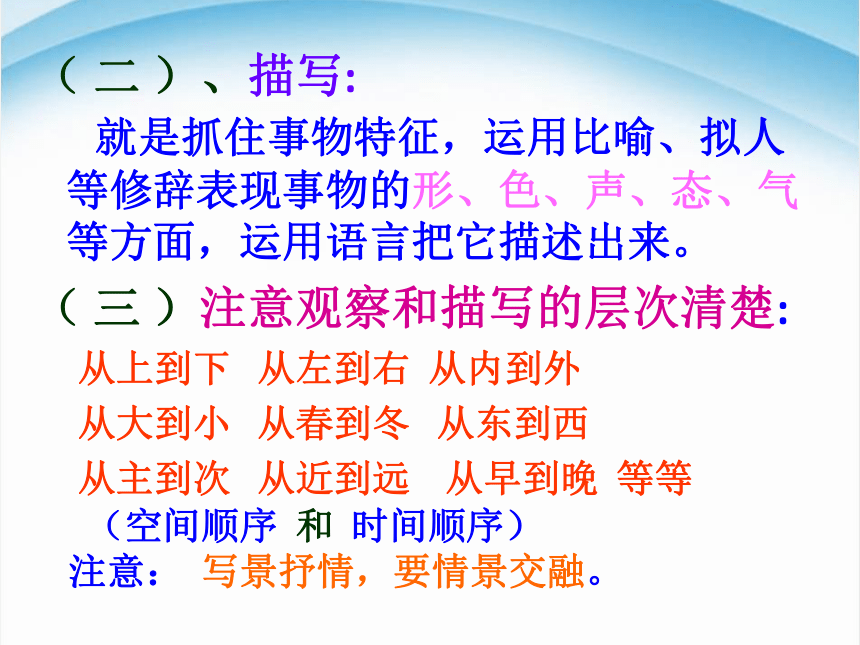 （二）、描写:

就是抓住事物特征，运用比喻、拟人等修辞表现事物的形、色、声、态、气等方面，运用语言把它描述出来。

（三）注意观察和描写的层次清楚:

从上到下 从左到右 从内到外

从大到小 从春到冬 从东到西

从主到次 从近到远 从早到晚 等等

（空间顺序 和 时间顺序）

注意： 写景抒情，要情景交融。